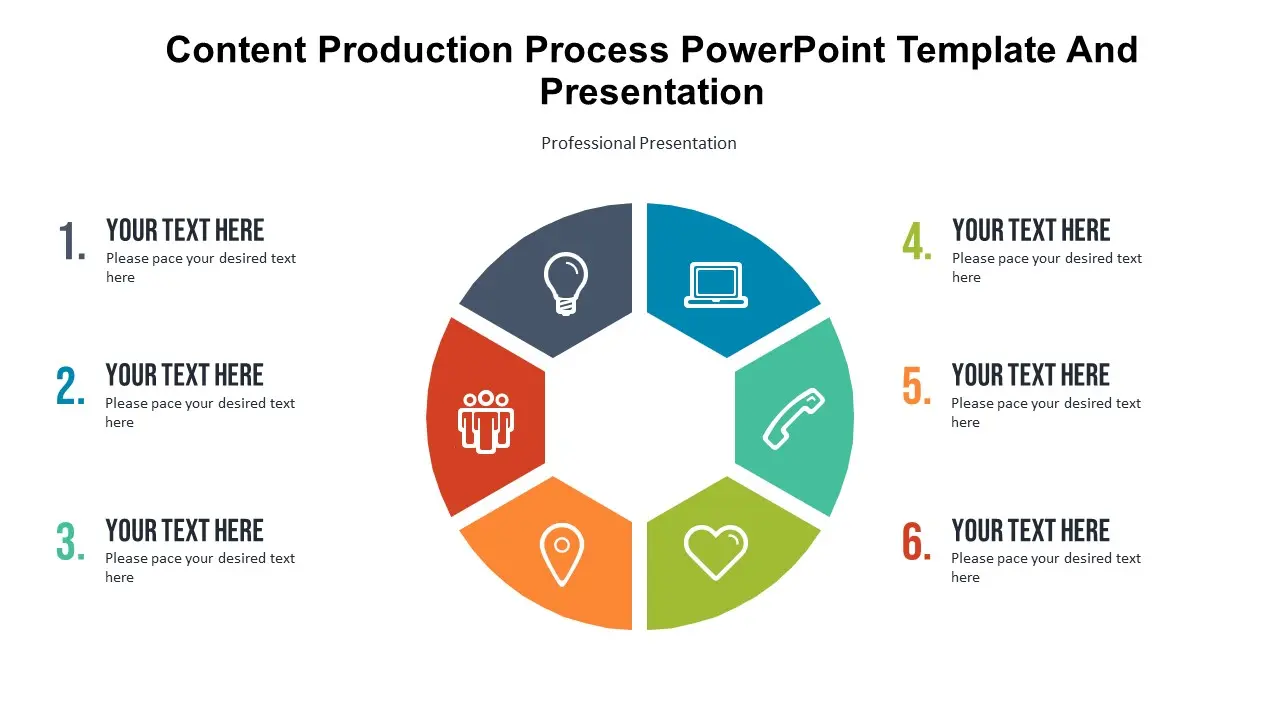 Content Production Process PowerPoint Template And Presentation

Professional Presentation

1. YOUR TEXT HERE
Please pace your desired text here

2. YOUR TEXT HERE
Please pace your desired text here

3. YOUR TEXT HERE
Please pace your desired text here

4. YOUR TEXT HERE
Please pace your desired text here

5. YOUR TEXT HERE
Please pace your desired text here

6. YOUR TEXT HERE
Please pace your desired text here